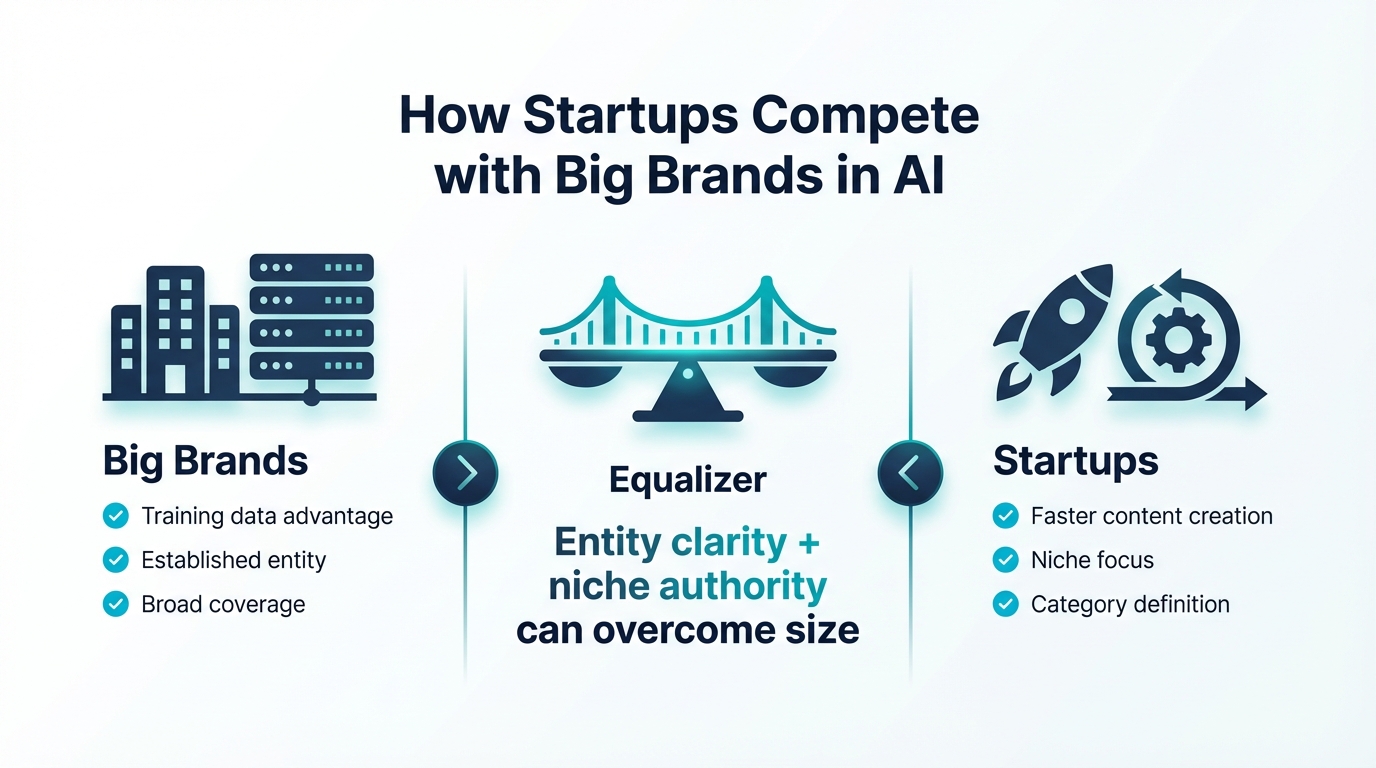 How Startups Compete with Big Brands in AI

Big Brands

Training data advantage

Established entity

Broad coverage

Equalizer

Entity clarity + niche authority can overcome size

Startups

Faster content creation

Niche focus

Category definition